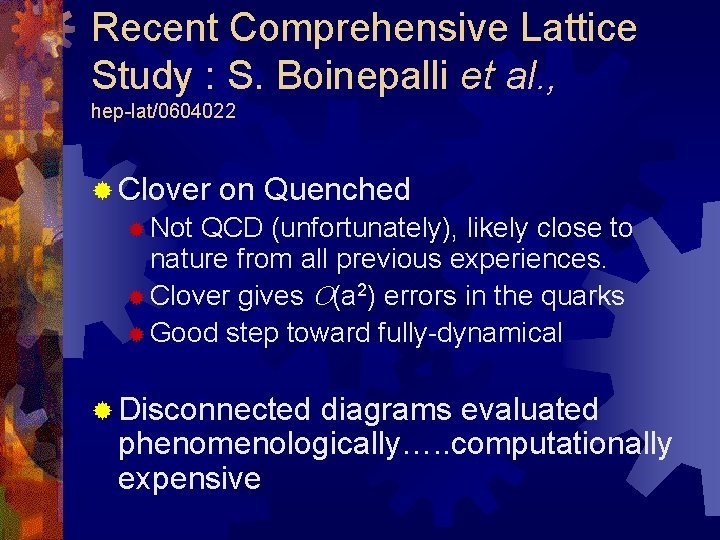 Recent Comprehensive Lattice Study : S. Boinepalli et al., hep-lat/0604022

Clover on Quenched

Not QCD (unfortunately), likely close to nature from all previous experiences.

Clover gives $\mathcal{O}(a^2)$ errors in the quarks

Good step toward fully-dynamical

Disconnected diagrams evaluated phenomenologically…..computationally expensive